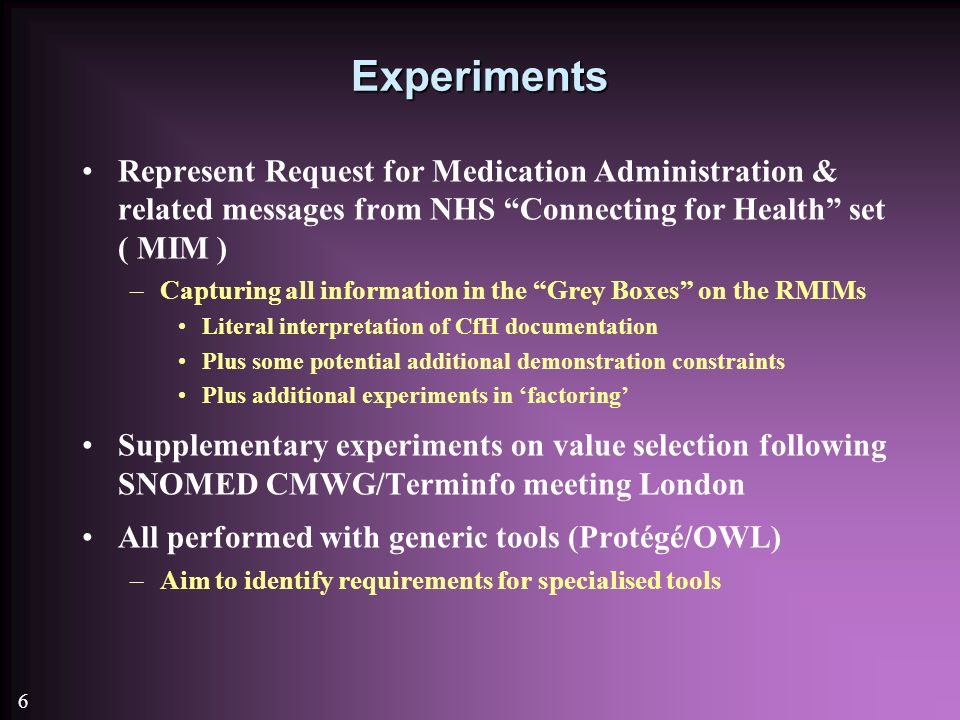 Experiments

• Represent Request for Medication Administration & related messages from NHS “Connecting for Health” set ( MIM )

– Capturing all information in the “Grey Boxes” on the RMIMs

• Literal interpretation of CfH documentation

• Plus some potential additional demonstration constraints

• Plus additional experiments in ‘factoring’

• Supplementary experiments on value selection following SNOMED CMWG/Terminfo meeting London

• All performed with generic tools (Protégé/OWL)

– Aim to identify requirements for specialised tools

6